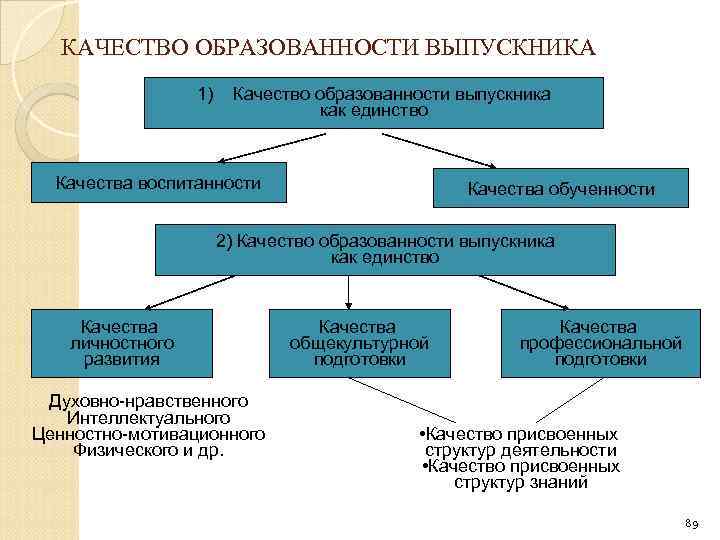 КАЧЕСТВО ОБРАЗОВАННОСТИ ВЫПУСКНИКА

1) Качество образованности выпускника как единство

Качества воспитанности

Качества обученности

2) Качество образованности выпускника как единство

Качества личностного развития

Качества общекультурной подготовки

Качества профессиональной подготовки

Духовно-нравственного
Интеллектуального
Ценностно-мотивационного
Физического и др.

•Качество присвоенных структур деятельности
•Качество присвоенных структур знаний

89